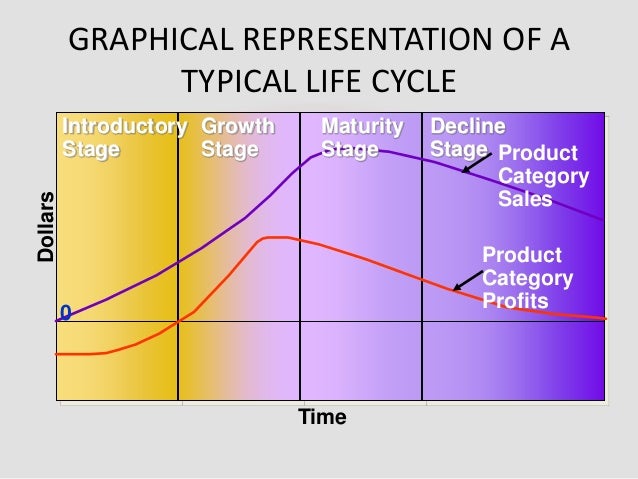 GRAPHICAL REPRESENTATION OF A TYPICAL LIFE CYCLE

Introductory Stage

Growth Stage

Maturity Stage

Decline Stage

Product Category Sales

Product Category Profits

Dollars

0

Time